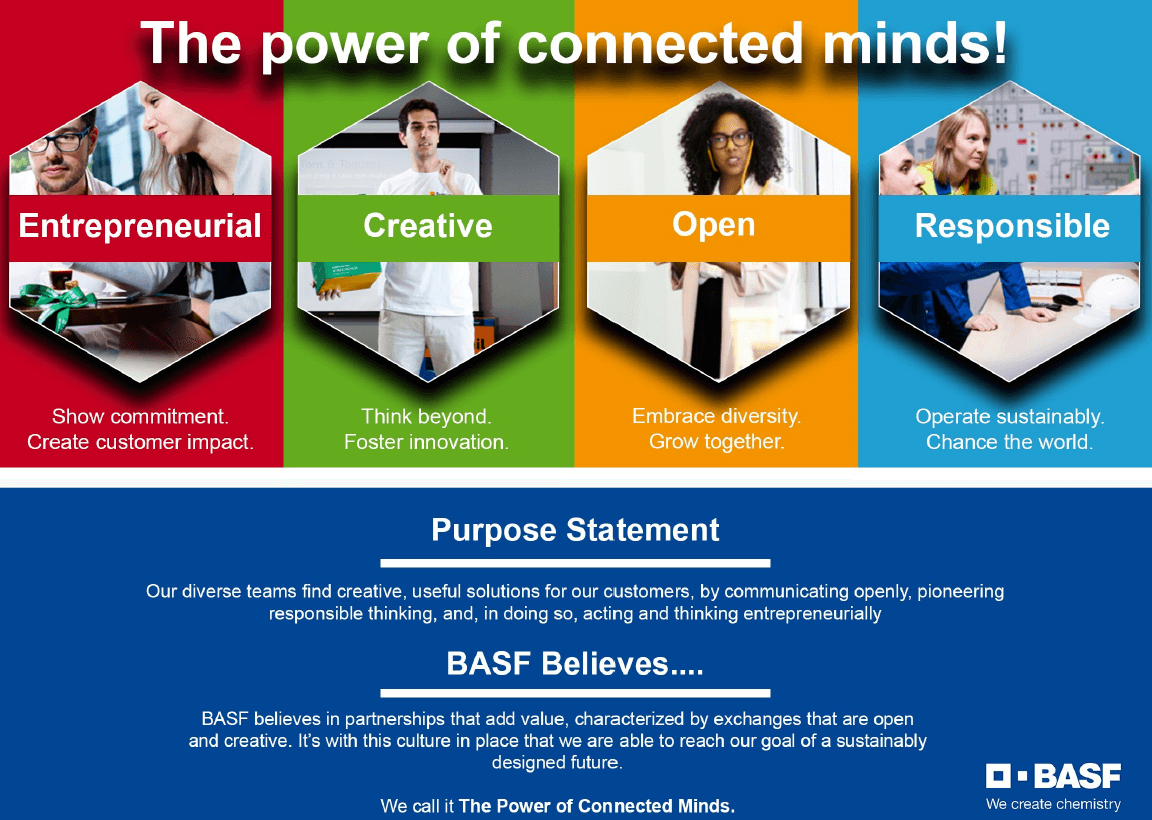 The power of connected minds!

Entrepreneurial

Show commitment.
Create customer impact.

Creative

Think beyond.
Foster innovation.

Open

Embrace diversity.
Grow together.

Responsible

Operate sustainably.
Chance the world.

Purpose Statement

Our diverse teams find creative, useful solutions for our customers, by communicating openly, pioneering responsible thinking, and, in doing so, acting and thinking entrepreneurially

BASF Believes....

BASF believes in partnerships that add value, characterized by exchanges that are open and creative. It's with this culture in place that we are able to reach our goal of a sustainably designed future.

We call it The Power of Connected Minds.

BASF
We create chemistry